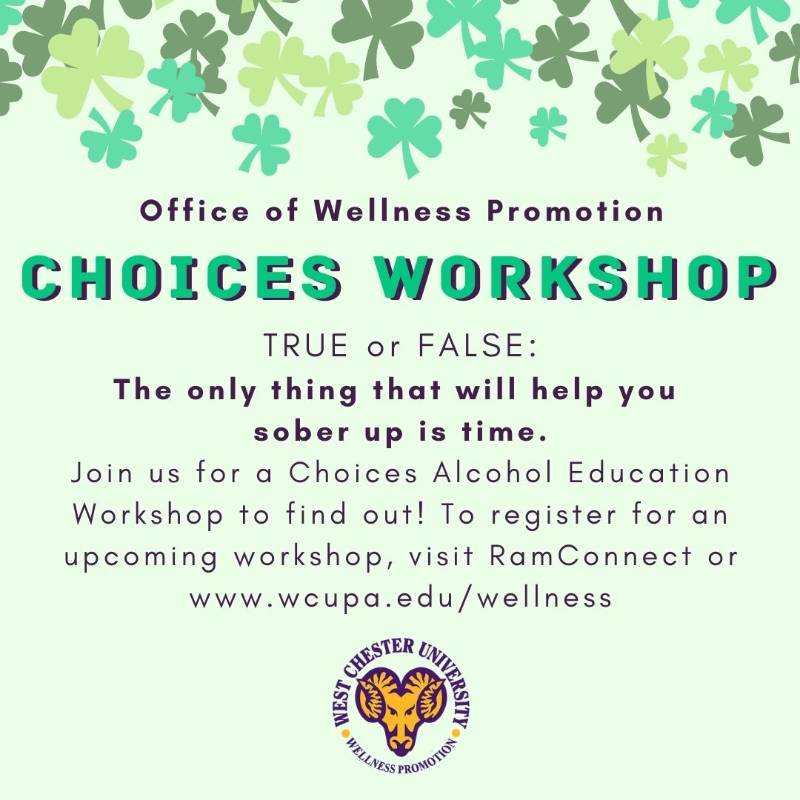 Office of Wellness Promotion

CHOICES WORKSHOP

TRUE or FALSE:
The only thing that will help you sober up is time.
Join us for a Choices Alcohol Education Workshop to find out! To register for an upcoming workshop, visit RamConnect or www.wcupa.edu/wellness

WEST CHESTER UNIVERSITY
WELLNESS PROMOTION